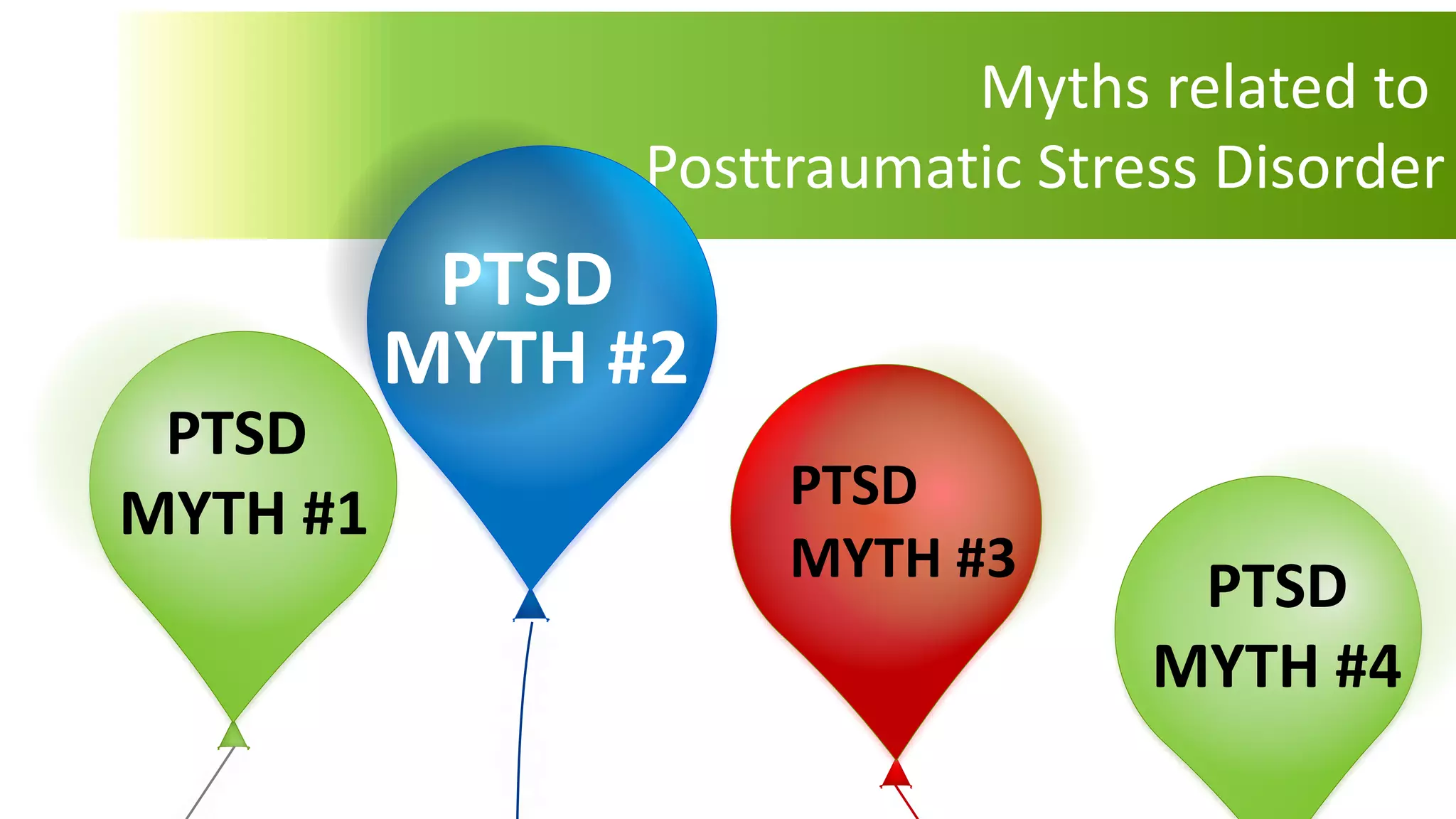 Myths related to Posttraumatic Stress Disorder

PTSD MYTH #1

PTSD MYTH #2

PTSD MYTH #3

PTSD MYTH #4